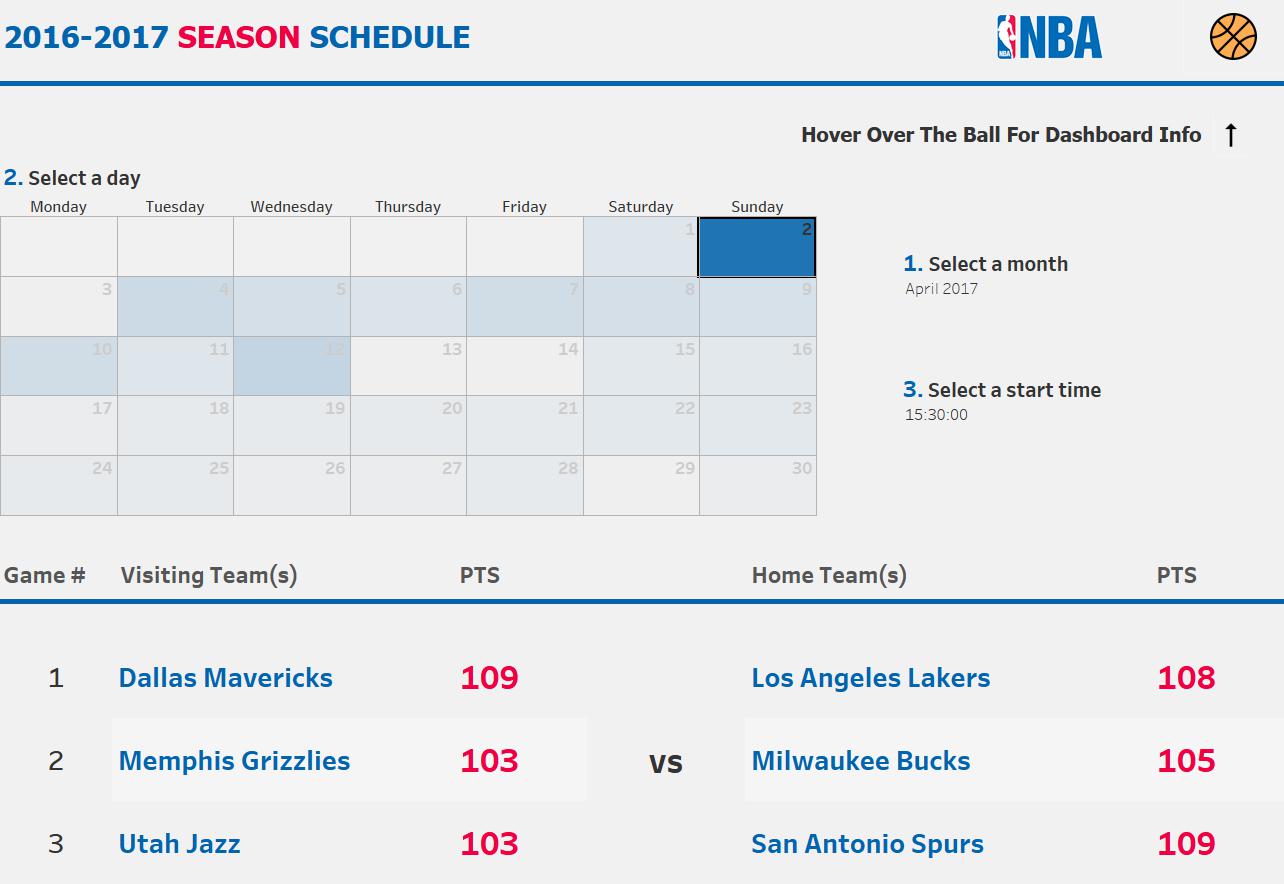 2016-2017 SEASON SCHEDULE

NBA

Hover Over The Ball For Dashboard Info ↑

2. Select a day

| Monday | Tuesday | Wednesday | Thursday | Friday | Saturday | Sunday |
|---|---|---|---|---|---|---|
| | | | | | 1 | 2 |
| 3 | 4 | 5 | 6 | 7 | 8 | 9 |
| 10 | 11 | 12 | 13 | 14 | 15 | 16 |
| 17 | 18 | 19 | 20 | 21 | 22 | 23 |
| 24 | 25 | 26 | 27 | 28 | 29 | 30 |

1. Select a month
April 2017

3. Select a start time
15:30:00

| Game # | Visiting Team(s) | PTS | | Home Team(s) | PTS |
|---|---|---|---|---|---|
| 1 | Dallas Mavericks | 109 | | Los Angeles Lakers | 108 |
| 2 | Memphis Grizzlies | 103 | vs | Milwaukee Bucks | 105 |
| 3 | Utah Jazz | 103 | | San Antonio Spurs | 109 |